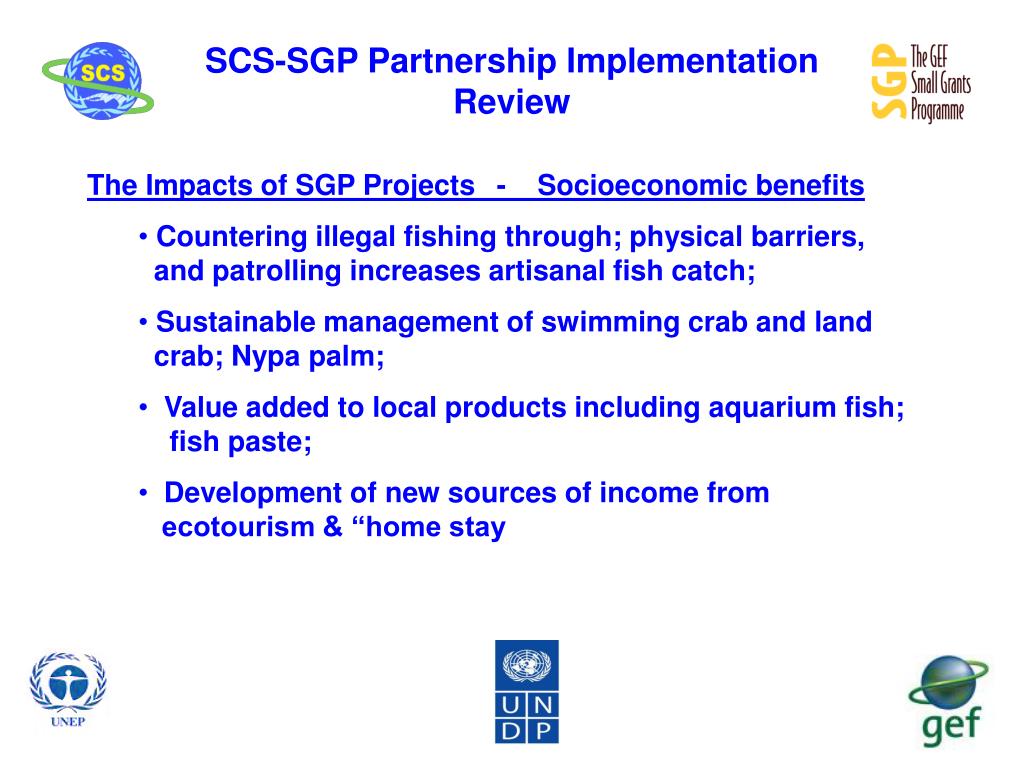 SCS

SCS-SGP Partnership Implementation Review

SGP The GEF Small Grants Programme

The Impacts of SGP Projects - Socioeconomic benefits

• Countering illegal fishing through; physical barriers, and patrolling increases artisanal fish catch;

• Sustainable management of swimming crab and land crab; Nypa palm;

• Value added to local products including aquarium fish; fish paste;

• Development of new sources of income from ecotourism & “home stay

UNEP

U N D P

gef